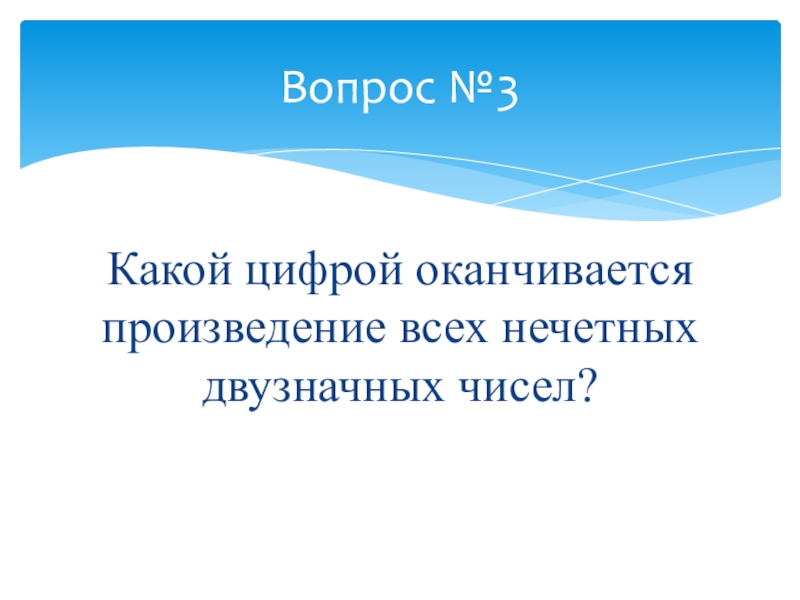 Вопрос №3

Какой цифрой оканчивается произведение всех нечетных двузначных чисел?